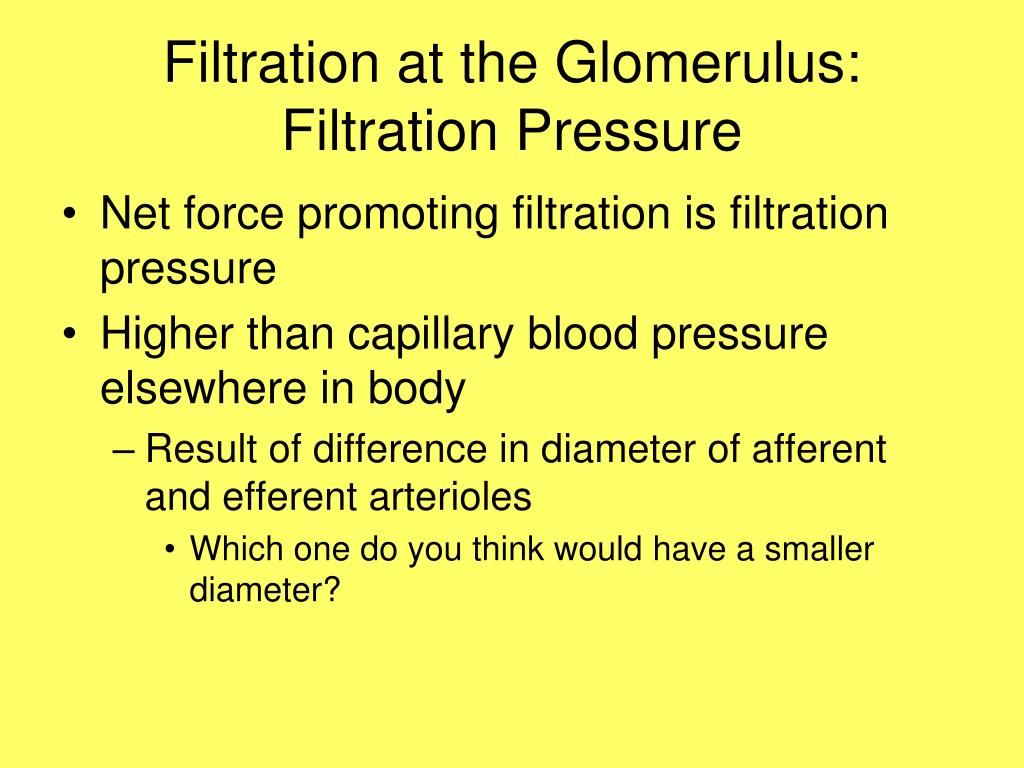 Filtration at the Glomerulus: Filtration Pressure

• Net force promoting filtration is filtration pressure
• Higher than capillary blood pressure elsewhere in body
– Result of difference in diameter of afferent and efferent arterioles
• Which one do you think would have a smaller diameter?